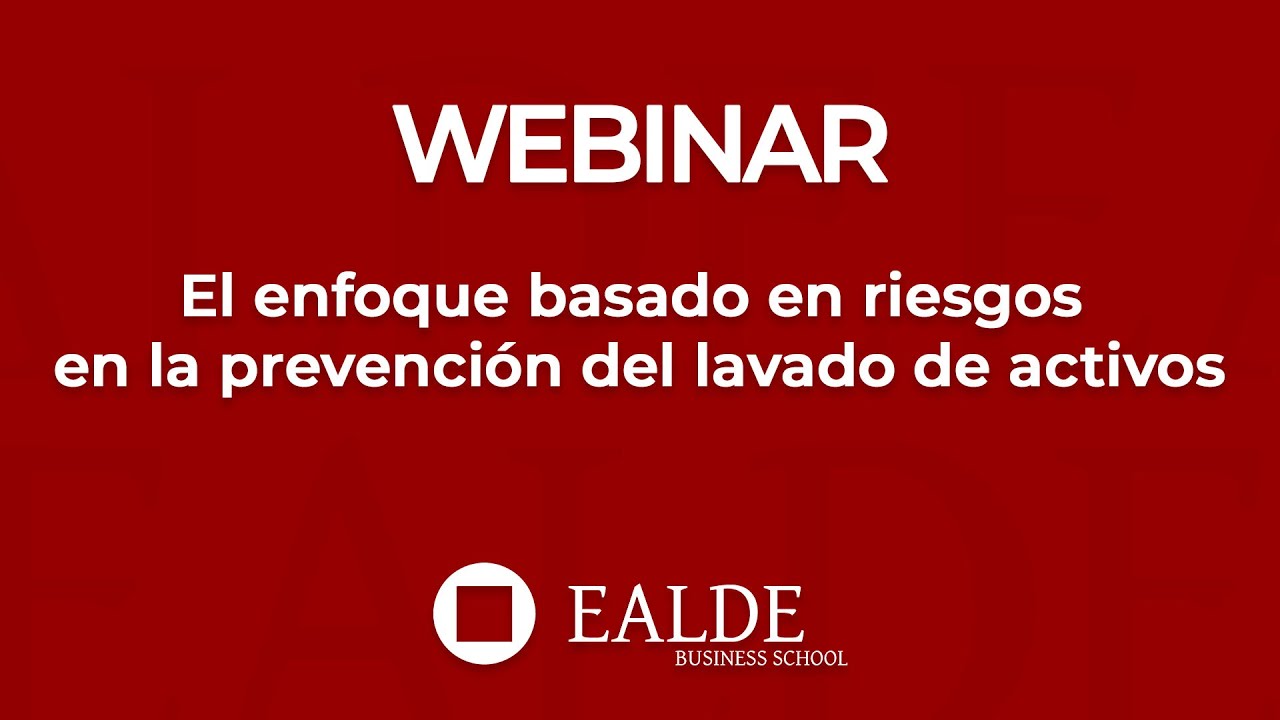 WEBINAR

El enfoque basado en riesgos en la prevención del lavado de activos

EALDE
BUSINESS SCHOOL